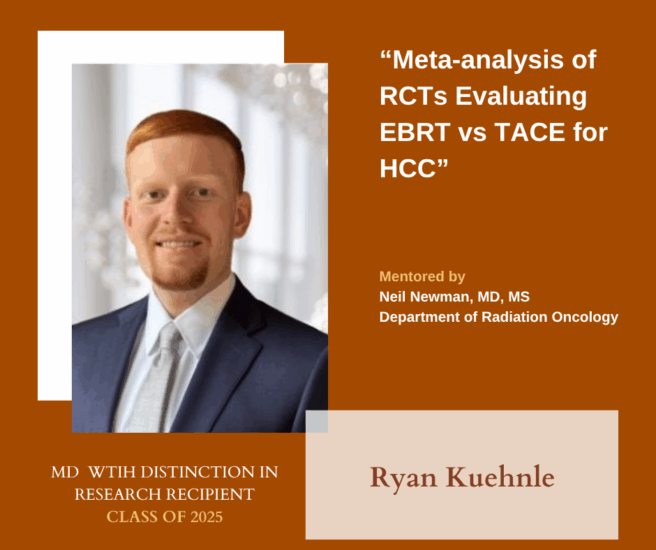 “Meta-analysis of RCTs Evaluating EBRT vs TACE for HCC”

Mentored by
Neil Newman, MD, MS
Department of Radiation Oncology

MD WTIH DISTINCTION IN RESEARCH RECIPIENT
CLASS OF 2025

Ryan Kuehnle